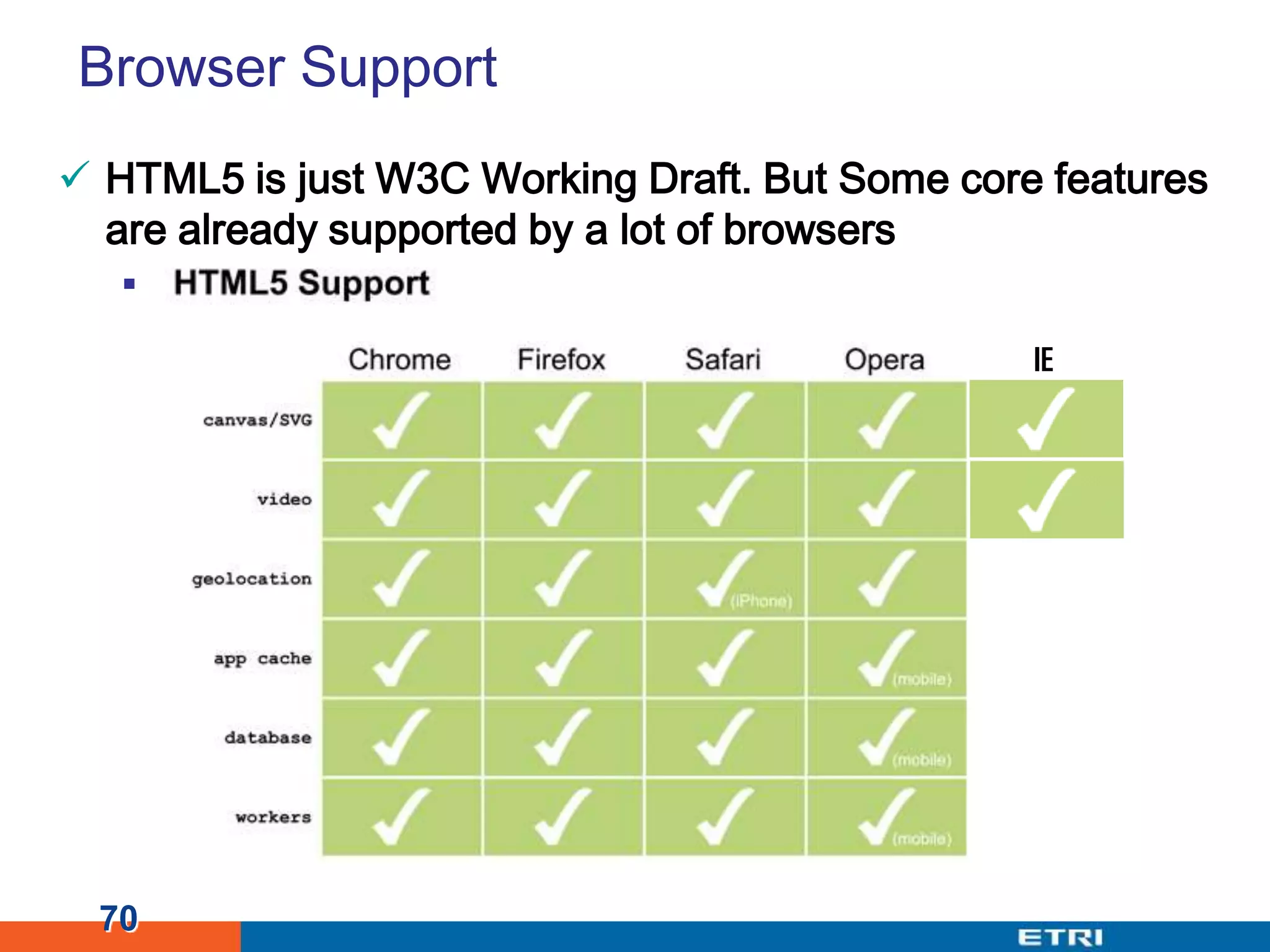 Browser Support

✓ HTML5 is just W3C Working Draft. But Some core features are already supported by a lot of browsers

▪ HTML5 Support

| | Chrome | Firefox | Safari | Opera | IE |
|---|---|---|---|---|---|
| canvas/SVG | ✓ | ✓ | ✓ | ✓ | ✓ |
| video | ✓ | ✓ | ✓ | ✓ | ✓ |
| geolocation | ✓ | ✓ | ✓ (iPhone) | ✓ | |
| app cache | ✓ | ✓ | ✓ | ✓ (mobile) | |
| database | ✓ | ✓ | ✓ | ✓ (mobile) | |
| workers | ✓ | ✓ | ✓ | ✓ (mobile) | |

70

ETRI